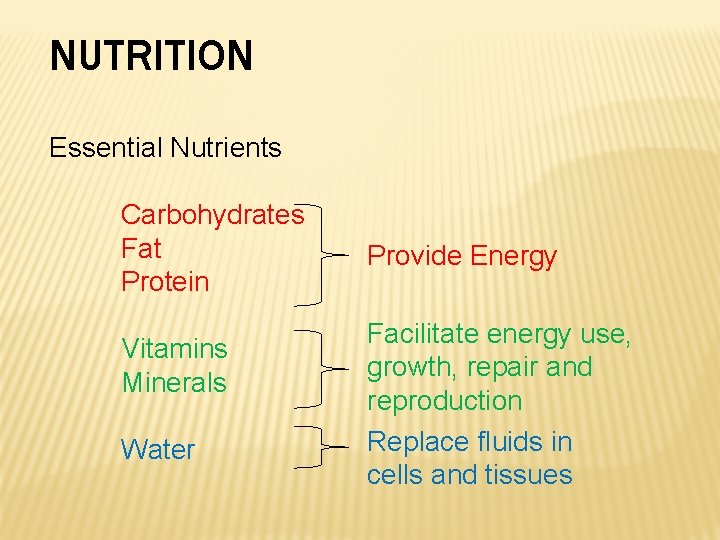 NUTRITION

Essential Nutrients

Carbohydrates
Fat
Protein

Provide Energy

Vitamins
Minerals

Facilitate energy use, growth, repair and reproduction

Water

Replace fluids in cells and tissues